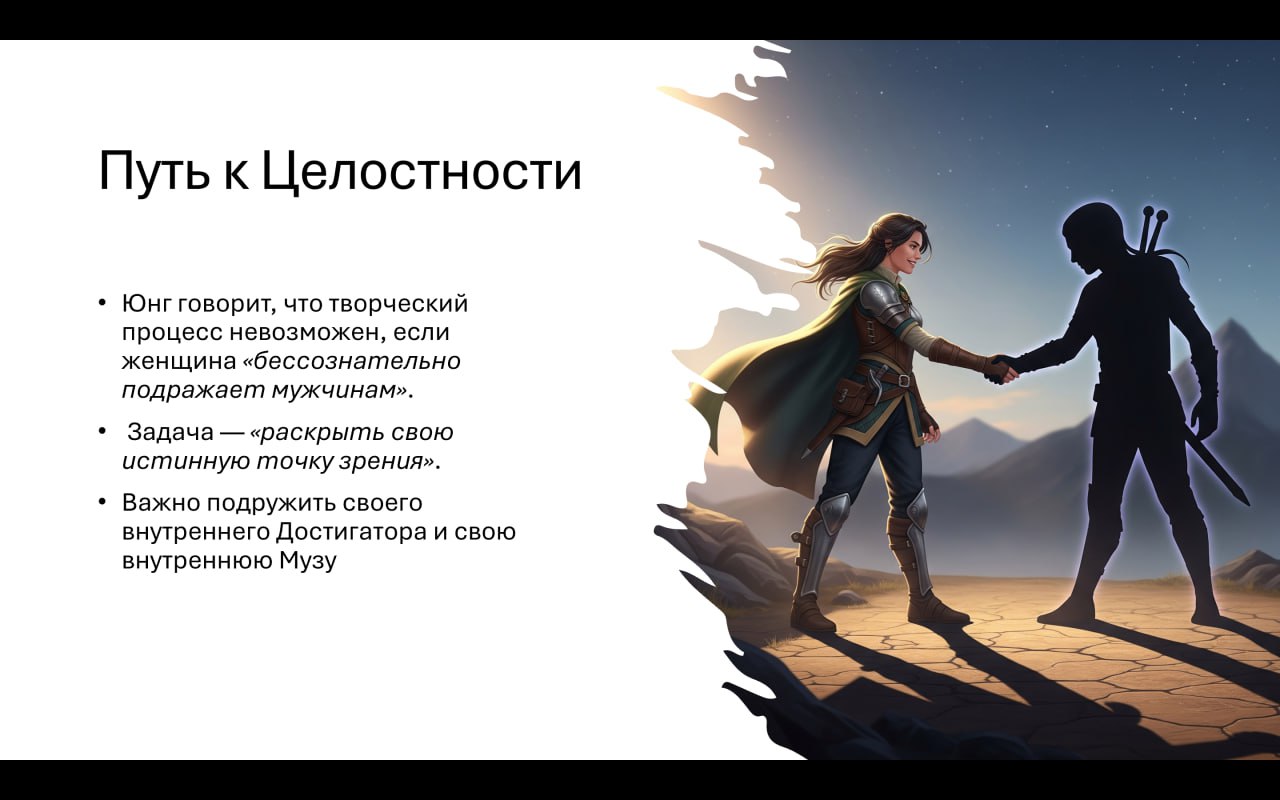 Путь к Целостности

• Юнг говорит, что творческий процесс невозможен, если женщина «бессознательно подражает мужчинам».

• Задача — «раскрыть свою истинную точку зрения».

• Важно подружить своего внутреннего Достигатора и свою внутреннюю Музу